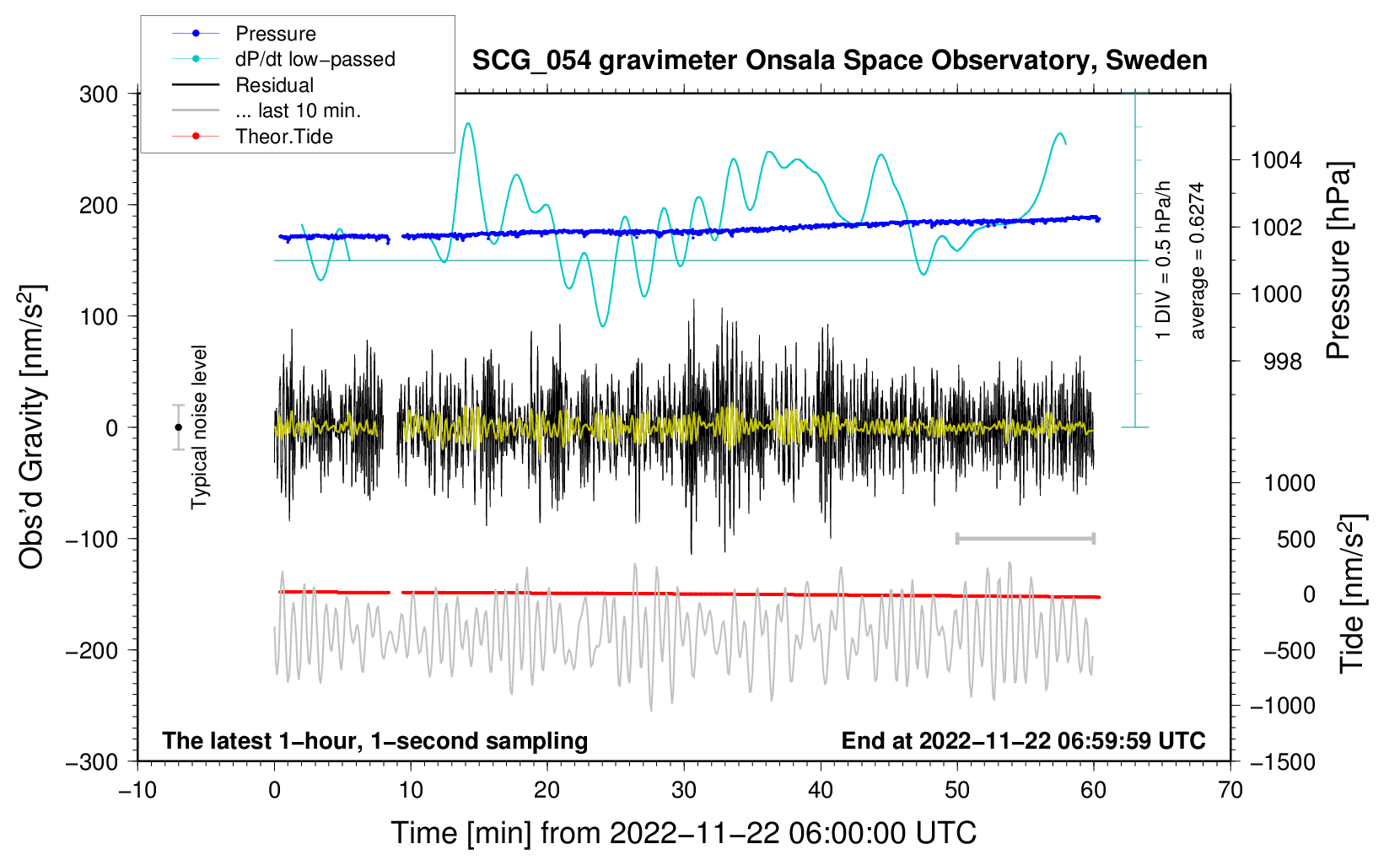 Pressure
dP/dt low−passed
Residual
... last 10 min.
Theor.Tide

SCG_054 gravimeter Onsala Space Observatory, Sweden

300
200
100
0
−100
−200
−300

Obs'd Gravity [nm/s$^2$]

Typical noise level

1 DIV = 0.5 hPa/h
average = 0.6274

1004
1002
1000
998

Pressure [hPa]

1000
500
0
−500
−1000
−1500

Tide [nm/s$^2$]

The latest 1−hour, 1−second sampling
End at 2022−11−22 06:59:59 UTC

−10
0
10
20
30
40
50
60
70

Time [min] from 2022−11−22 06:00:00 UTC